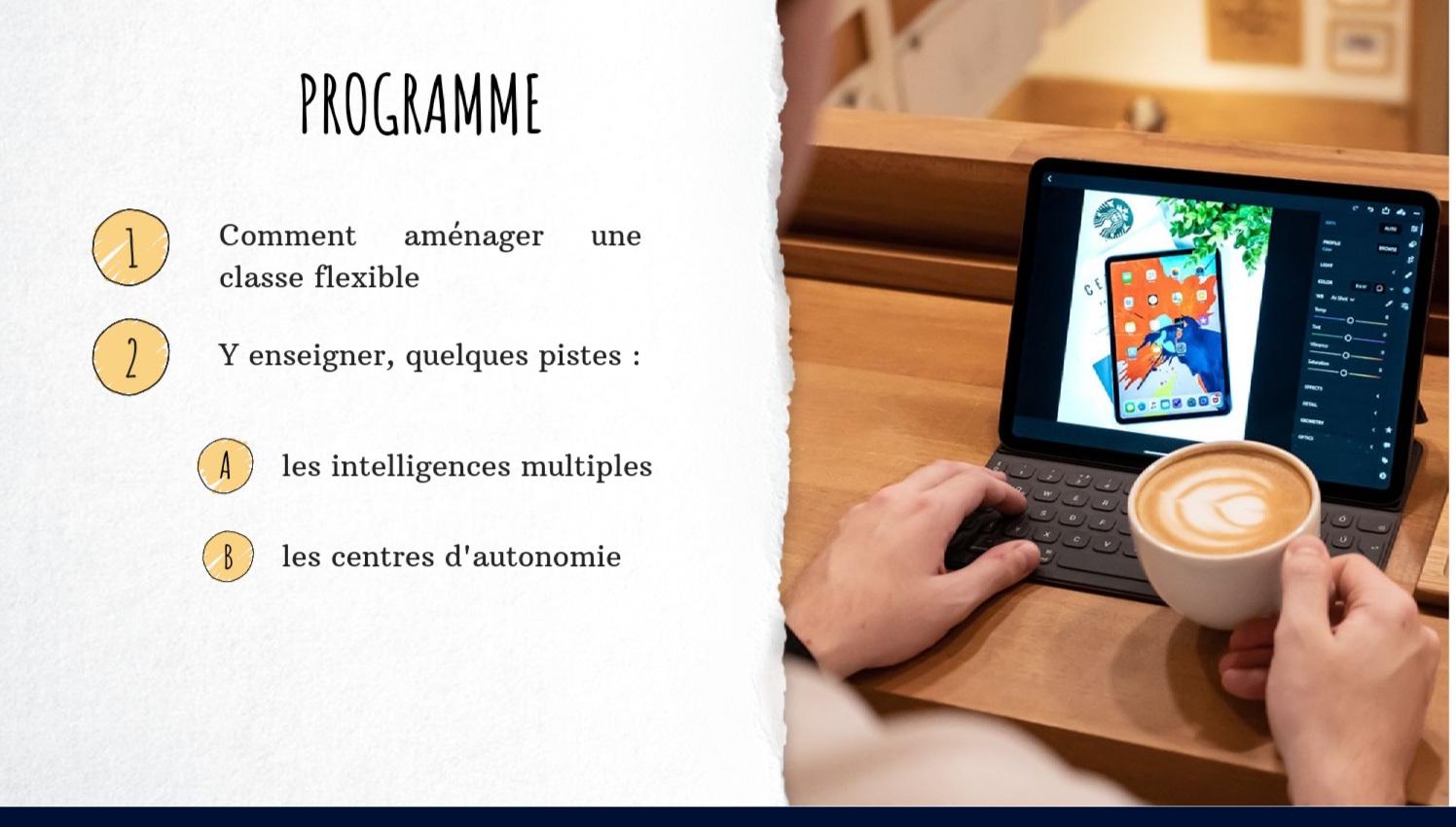 PROGRAMME

1 Comment aménager une classe flexible

2 Y enseigner, quelques pistes :

A les intelligences multiples

B les centres d'autonomie